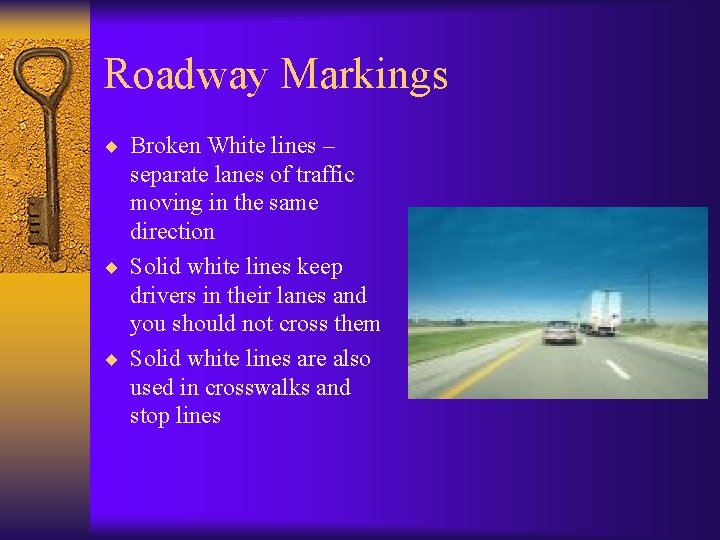 Roadway Markings

◆ Broken White lines – separate lanes of traffic moving in the same direction
◆ Solid white lines keep drivers in their lanes and you should not cross them
◆ Solid white lines are also used in crosswalks and stop lines